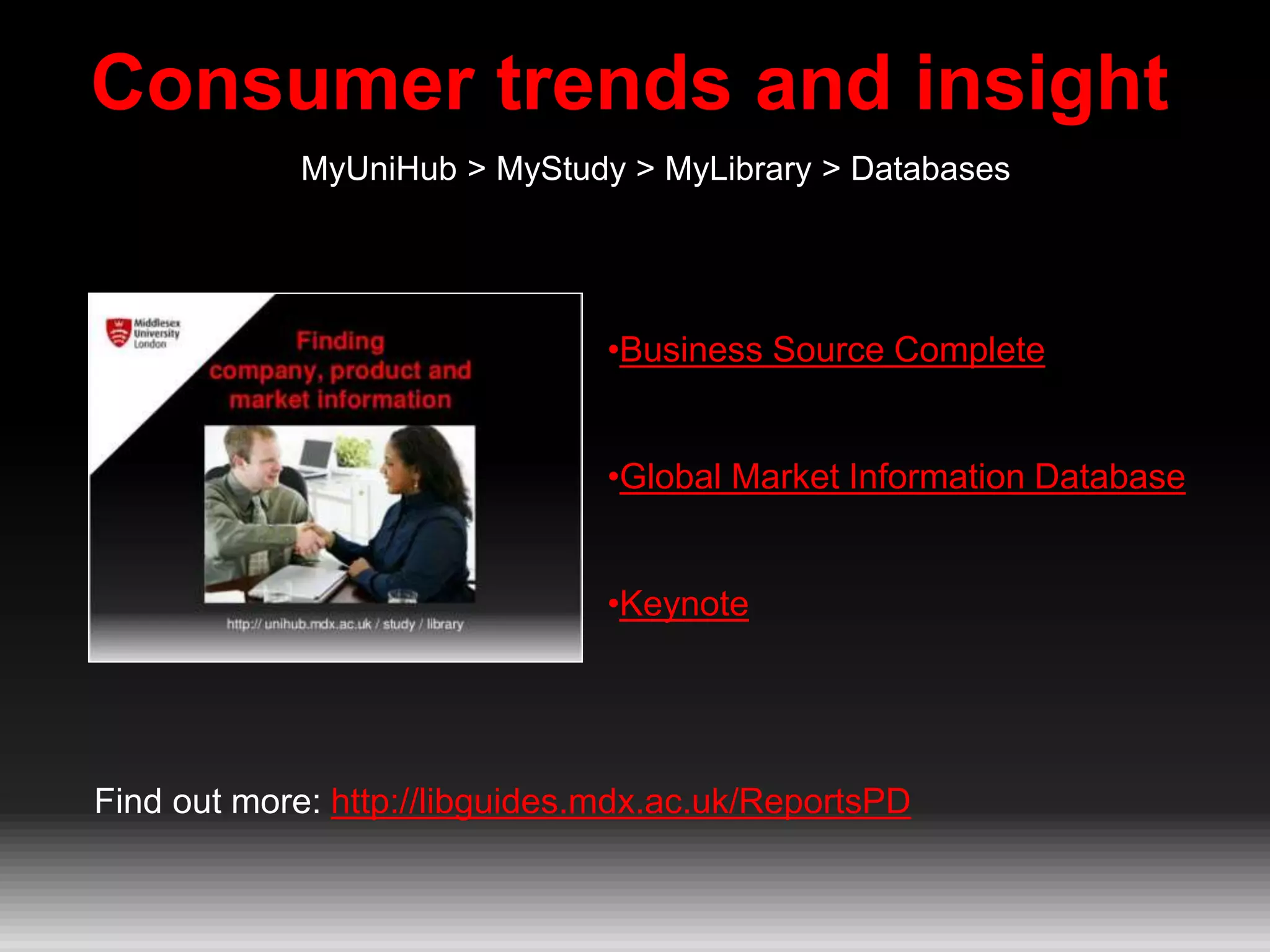 Consumer trends and insight

MyUniHub > MyStudy > MyLibrary > Databases

Middlesex University London

Finding company, product and market information

http:// unihub.mdx.ac.uk / study / library

•Business Source Complete

•Global Market Information Database

•Keynote

Find out more: http://libguides.mdx.ac.uk/ReportsPD